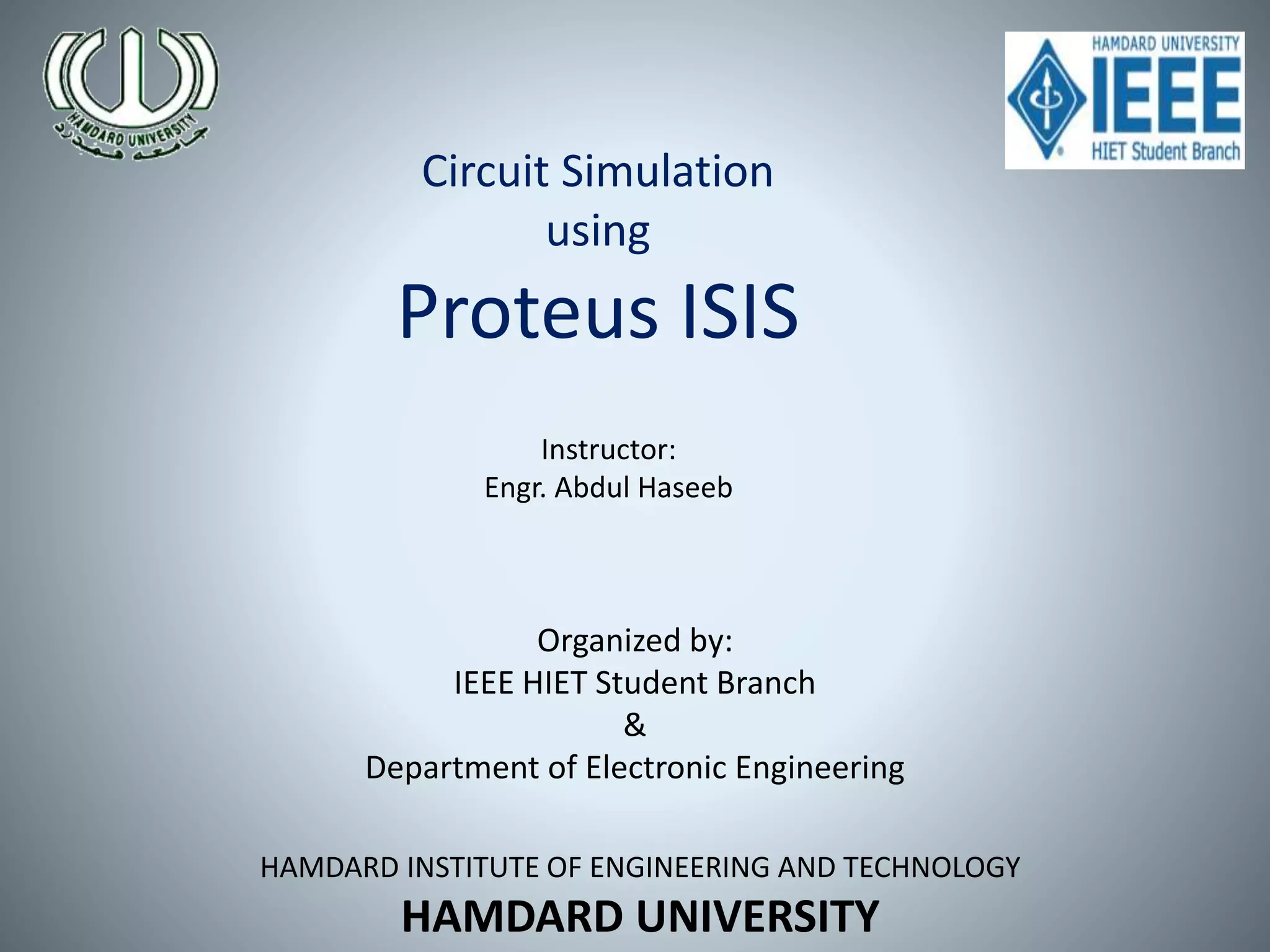 HAMDARD UNIVERSITY
جامعہ ہمدرد

HAMDARD UNIVERSITY
IEEE
HIET Student Branch

Circuit Simulation
using
Proteus ISIS

Instructor:
Engr. Abdul Haseeb

Organized by:
IEEE HIET Student Branch
&
Department of Electronic Engineering

HAMDARD INSTITUTE OF ENGINEERING AND TECHNOLOGY
HAMDARD UNIVERSITY